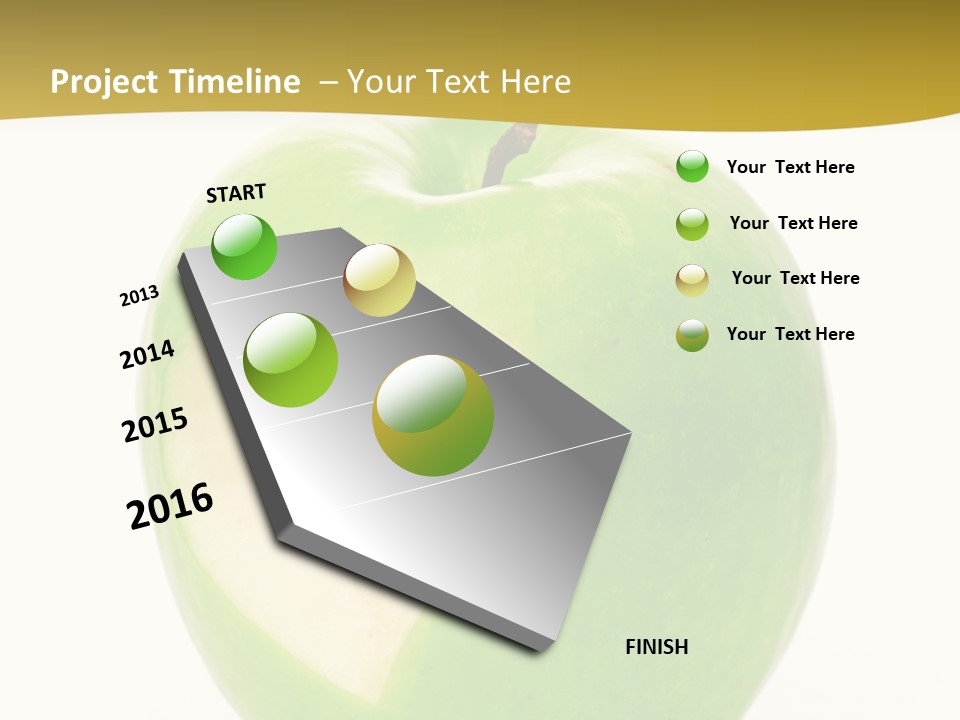 Project Timeline – Your Text Here

START

2013

2014

2015

2016

FINISH

Your Text Here

Your Text Here

Your Text Here

Your Text Here